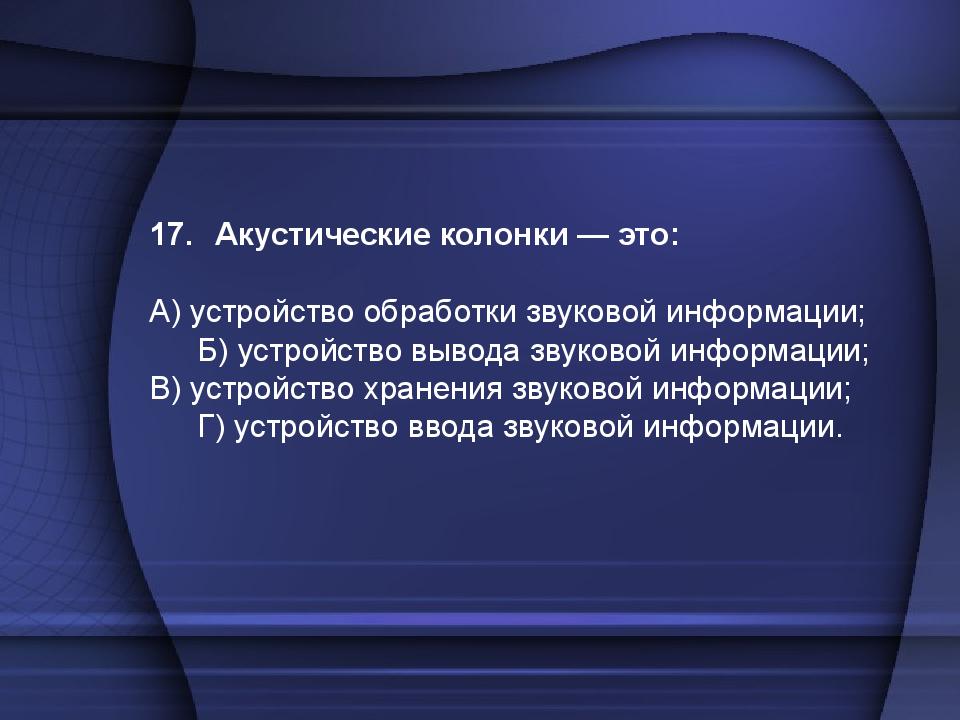 17. Акустические колонки — это:

А) устройство обработки звуковой информации;
Б) устройство вывода звуковой информации;
В) устройство хранения звуковой информации;
Г) устройство ввода звуковой информации.